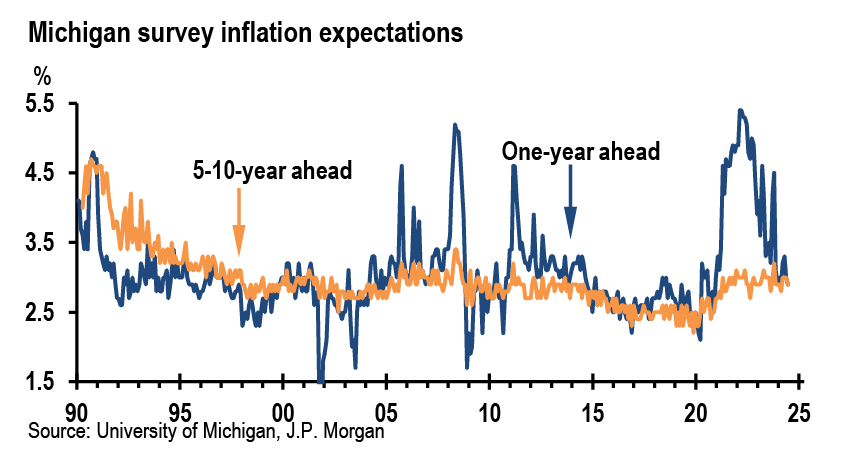 Michigan survey inflation expectations

%

5.5

4.5

3.5

2.5

1.5

5-10-year ahead

One-year ahead

90 95 00 05 10 15 20 25

Source: University of Michigan, J.P. Morgan